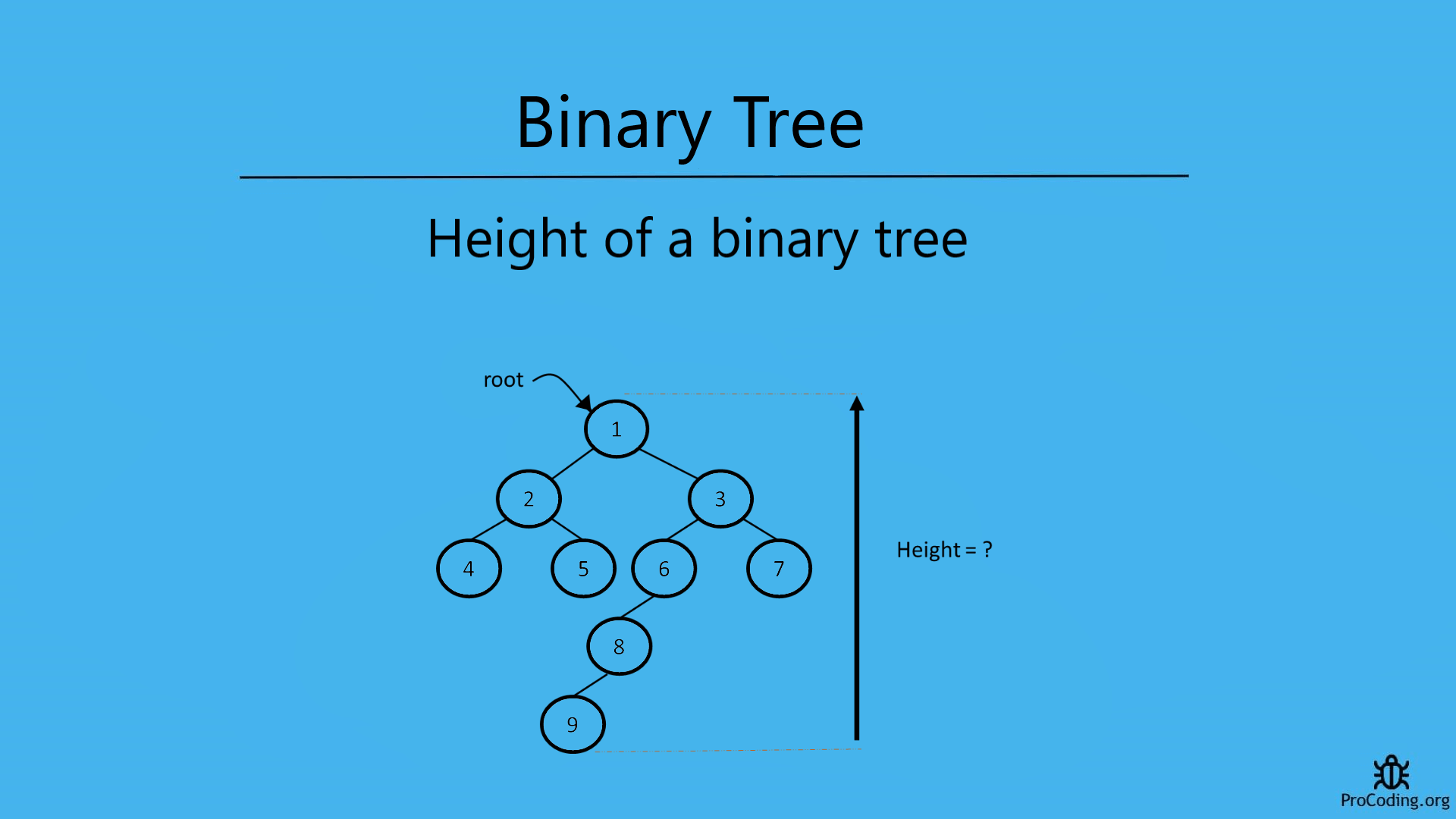 Binary Tree

Height of a binary tree

root

1

2

3

4

5

6

7

8

9

Height = ?

ProCoding.org